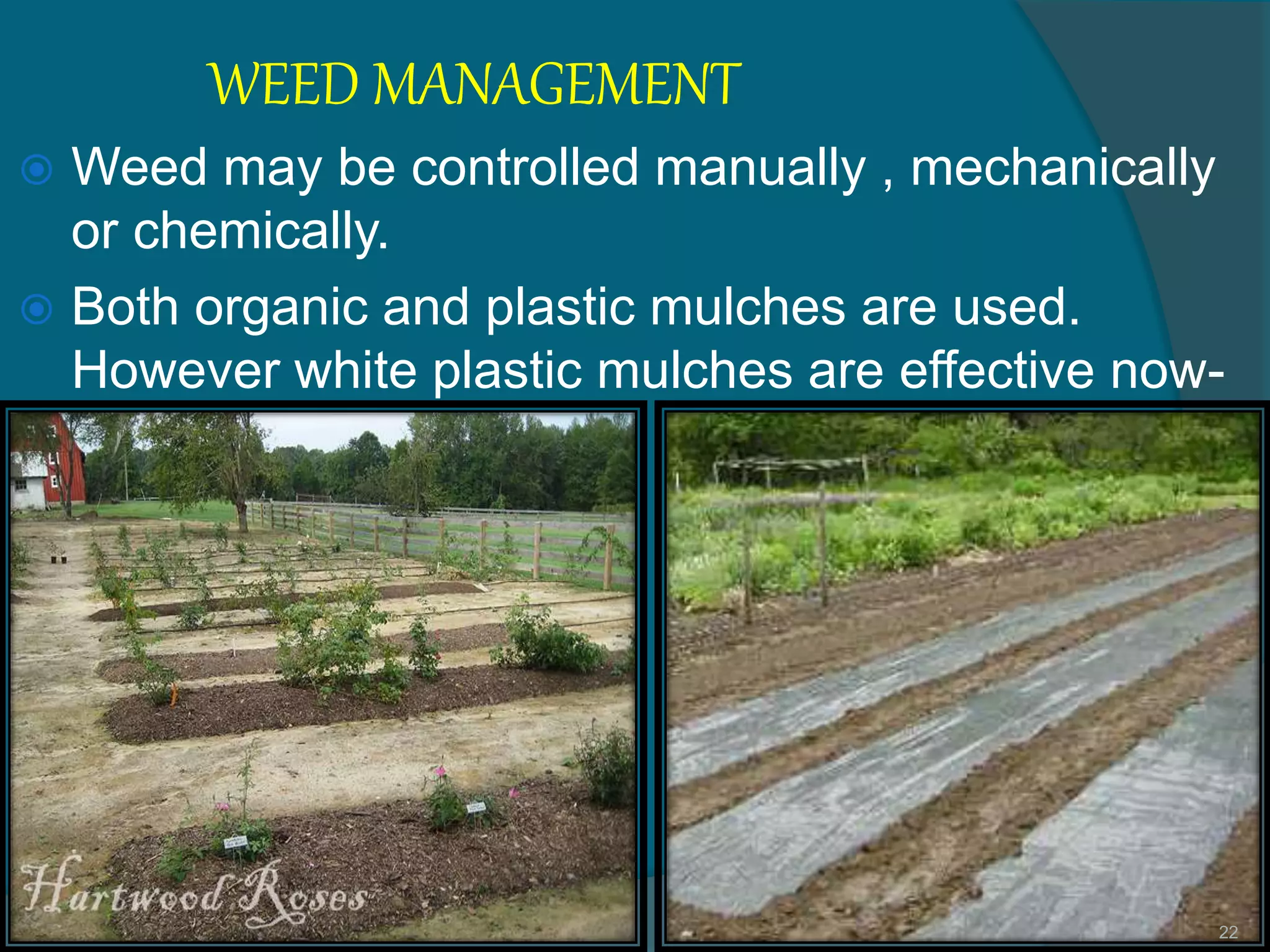 WEED MANAGEMENT

Weed may be controlled manually , mechanically or chemically.

Both organic and plastic mulches are used. However white plastic mulches are effective now-

Hartwood Roses

22